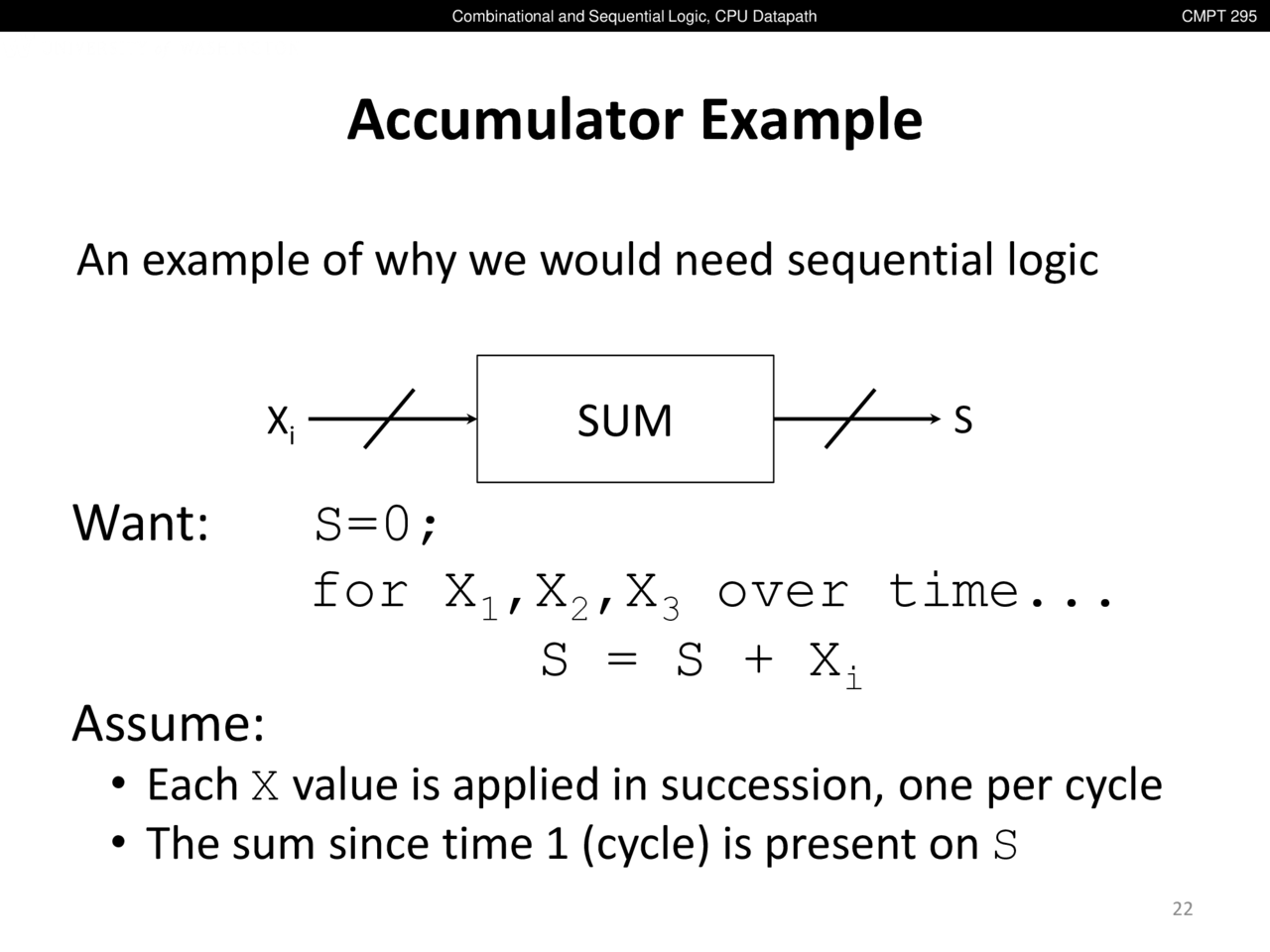 Combinational and Sequential Logic, CPU Datapath

CMPT 295

Accumulator Example

An example of why we would need sequential logic

$X_i$

SUM

S

Want: S=0;
for $X_1$,$X_2$,$X_3$ over time...
S = S + $X_i$

Assume:

• Each X value is applied in succession, one per cycle
• The sum since time 1 (cycle) is present on S

22